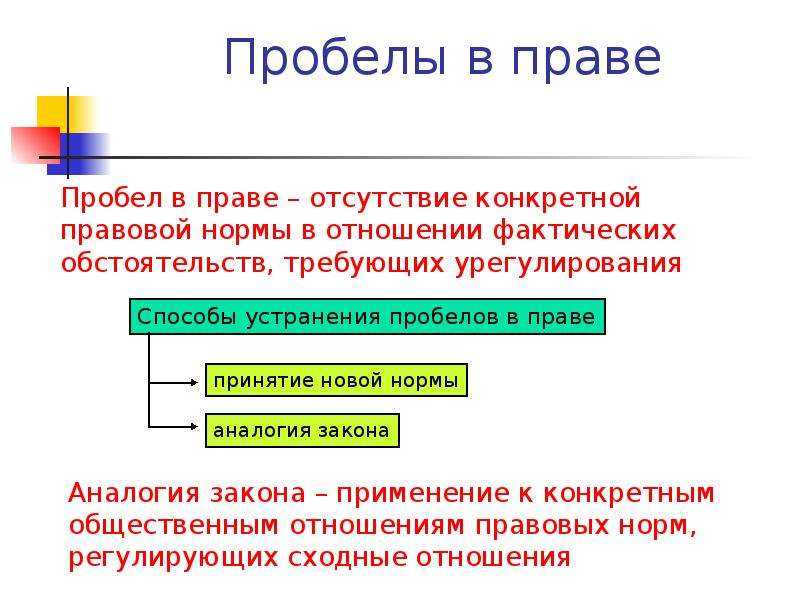 Пробелы в праве

Пробел в праве – отсутствие конкретной правовой нормы в отношении фактических обстоятельств, требующих урегулирования

Способы устранения пробелов в праве

принятие новой нормы

аналогия закона

Аналогия закона – применение к конкретным общественным отношениям правовых норм, регулирующих сходные отношения